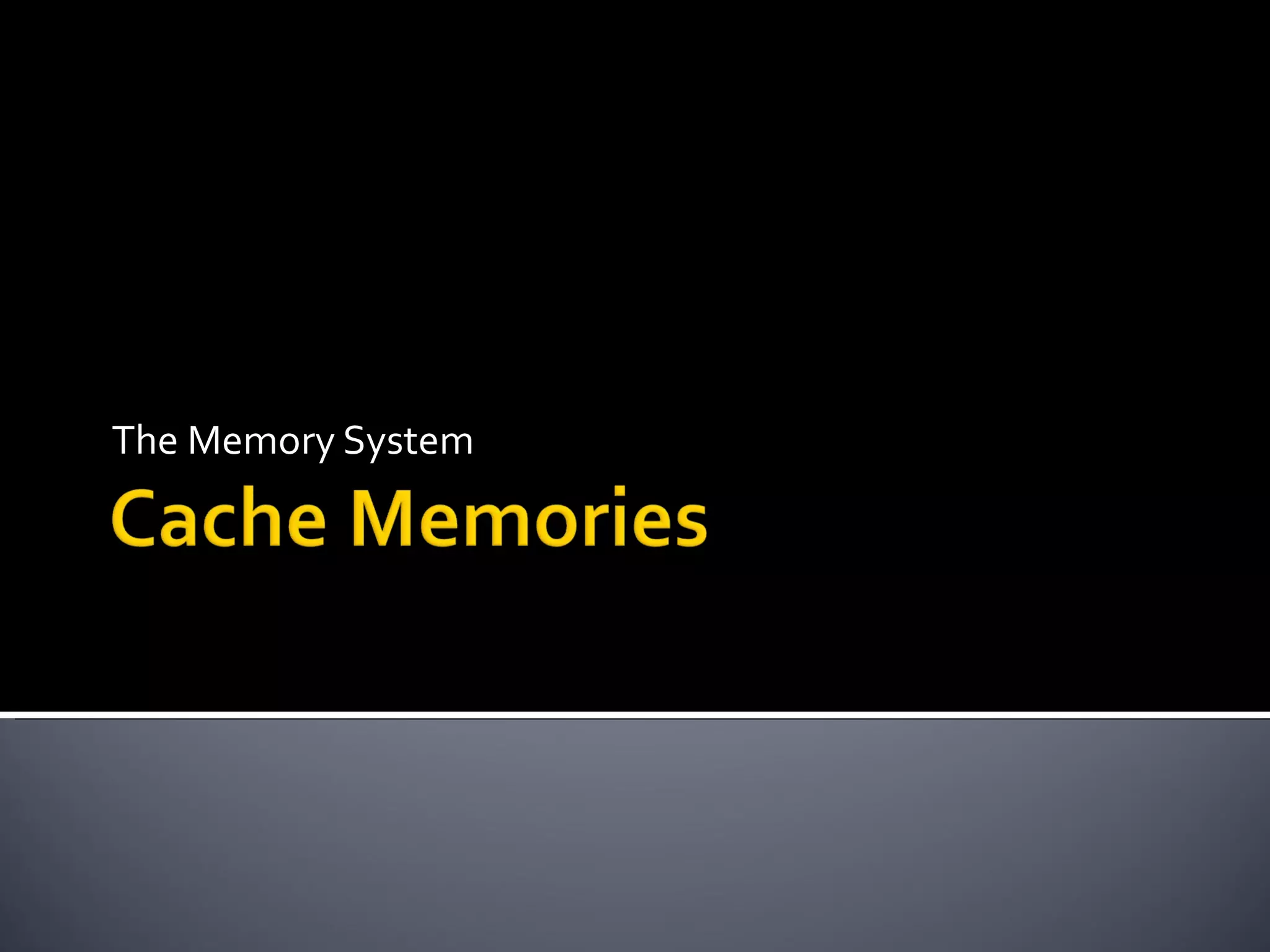 The Memory System

Cache Memories